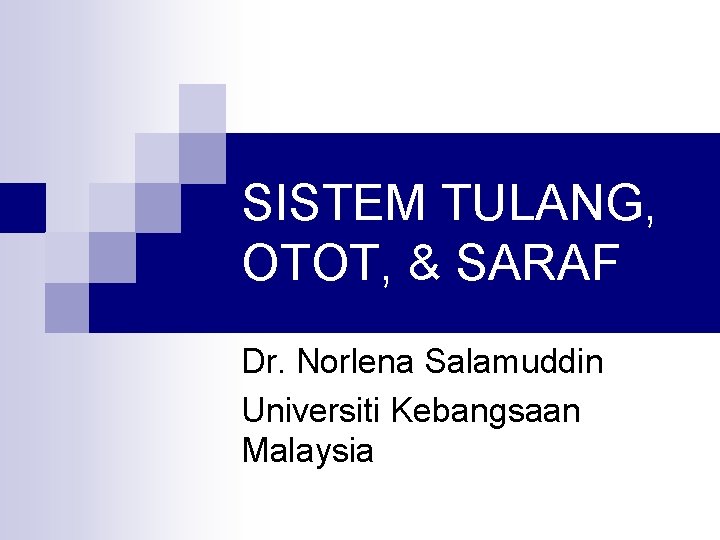 SISTEM TULANG, OTOT, & SARAF

Dr. Norlena Salamuddin

Universiti Kebangsaan Malaysia